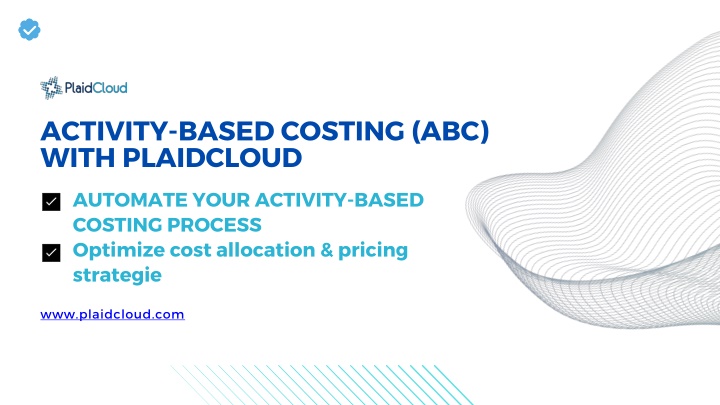 PlaidCloud

ACTIVITY-BASED COSTING (ABC) WITH PLAIDCLOUD

AUTOMATE YOUR ACTIVITY-BASED COSTING PROCESS

Optimize cost allocation & pricing strategie

www.plaidcloud.com